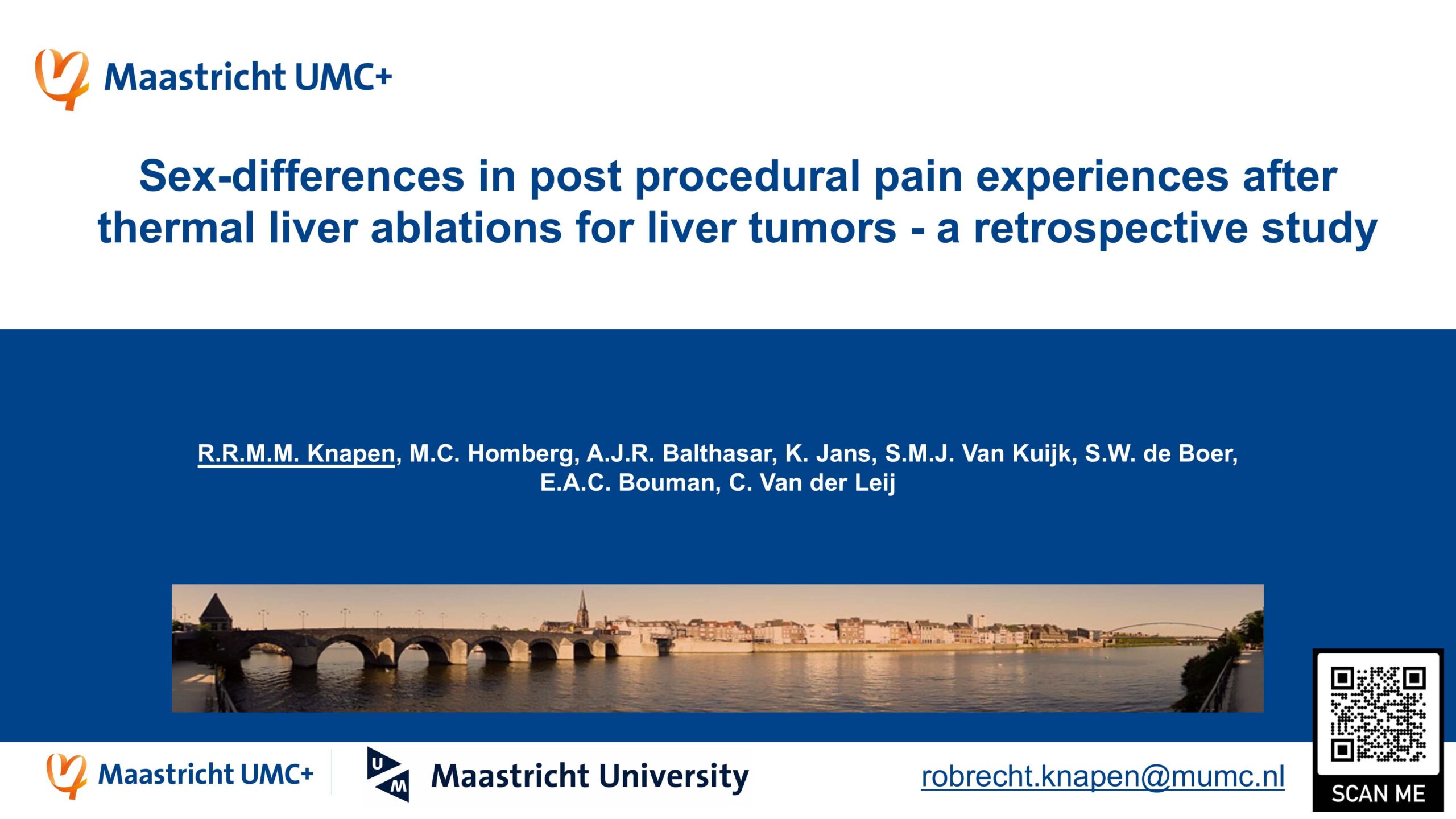 Maastricht UMC+

Sex-differences in post procedural pain experiences after thermal liver ablations for liver tumors - a retrospective study

R.R.M.M. Knapen, M.C. Homberg, A.J.R. Balthasar, K. Jans, S.M.J. Van Kuijk, S.W. de Boer, E.A.C. Bouman, C. Van der Leij

Maastricht UMC+

UM Maastricht University

robrecht.knapen@mumc.nl

SCAN ME